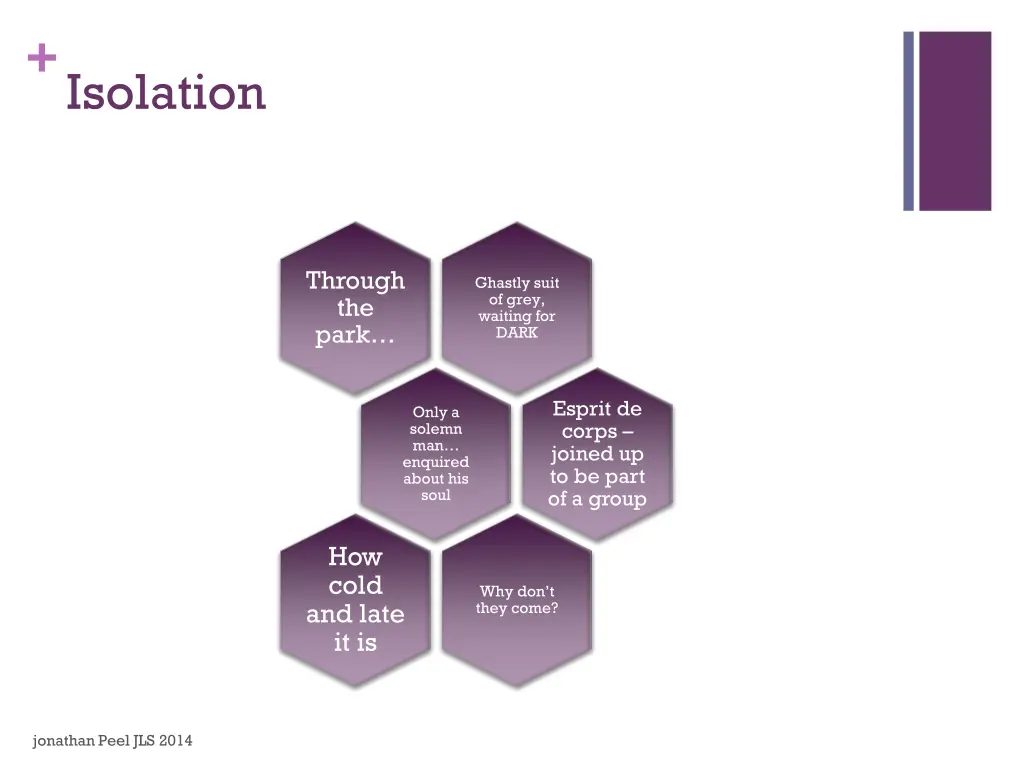 + Isolation

Through the park…

Ghastly suit of grey, waiting for DARK

Only a solemn man… enquired about his soul

Esprit de corps – joined up to be part of a group

How cold and late it is

Why don't they come?

jonathan Peel JLS 2014